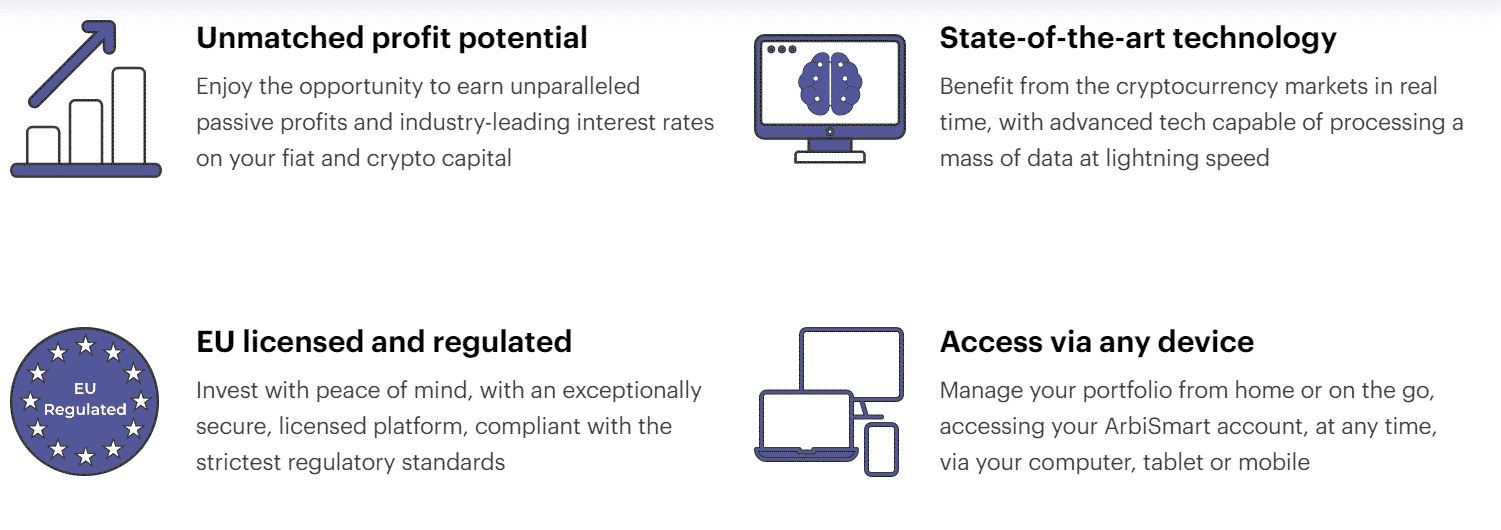 Unmatched profit potential

Enjoy the opportunity to earn unparalleled passive profits and industry-leading interest rates on your fiat and crypto capital

State-of-the-art technology

Benefit from the cryptocurrency markets in real time, with advanced tech capable of processing a mass of data at lightning speed

EU Regulated

EU licensed and regulated

Invest with peace of mind, with an exceptionally secure, licensed platform, compliant with the strictest regulatory standards

Access via any device

Manage your portfolio from home or on the go, accessing your ArbiSmart account, at any time, via your computer, tablet or mobile